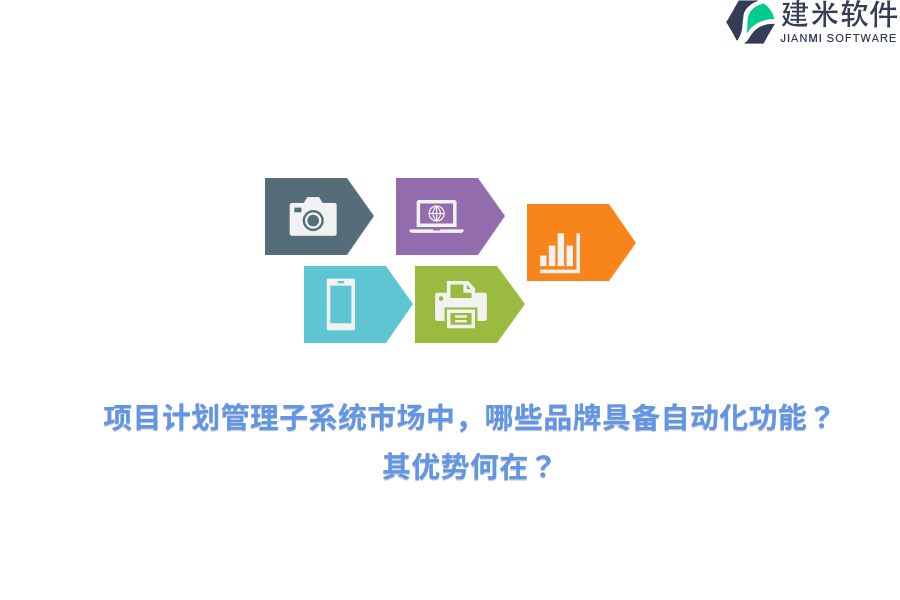 建米软件
JIANMI SOFTWARE

项目计划管理子系统市场中，哪些品牌具备自动化功能？其优势何在？